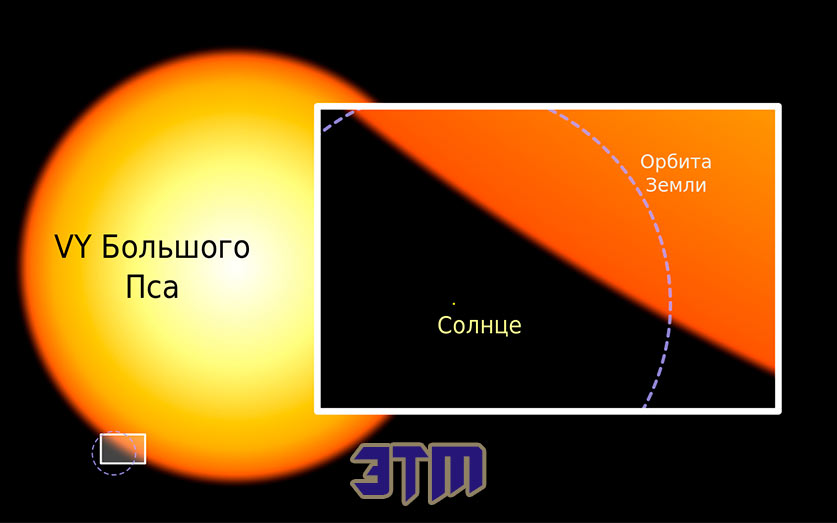 VY Большого Пса

Орбита Земли

Солнце

ЭТМ